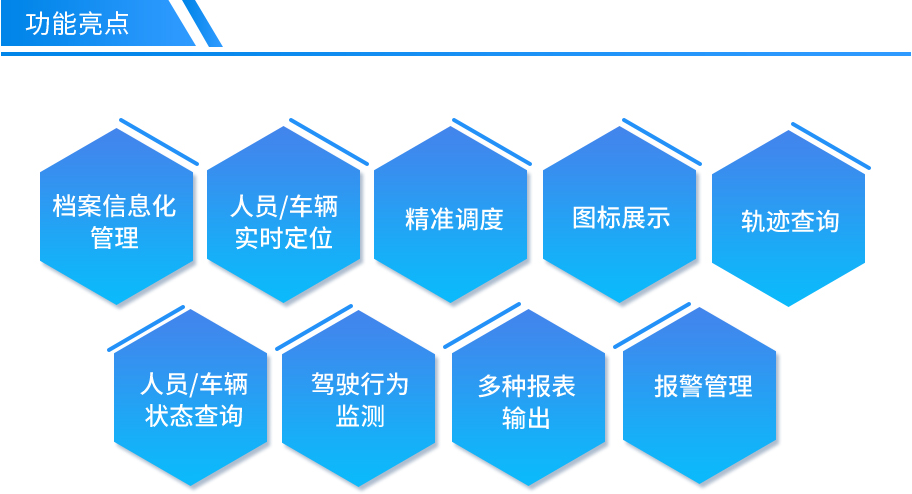 功能亮点

档案信息化管理

人员/车辆实时定位

精准调度

图标展示

轨迹查询

人员/车辆状态查询

驾驶行为监测

多种报表输出

报警管理